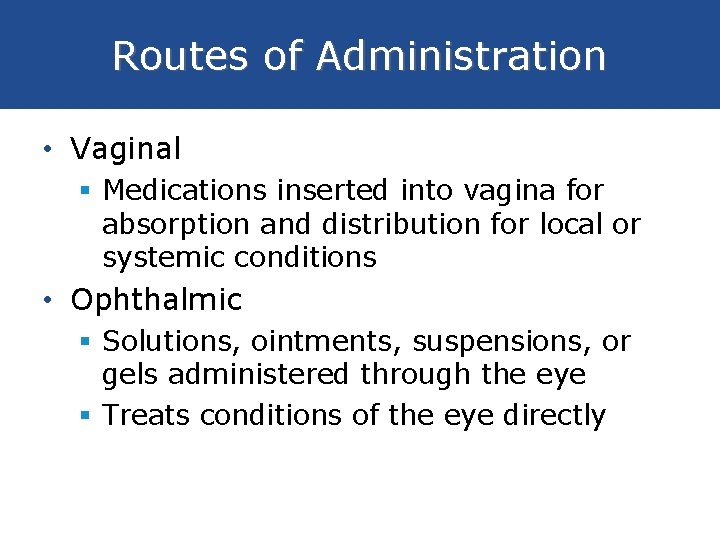 Routes of Administration

• Vaginal
  ▪ Medications inserted into vagina for absorption and distribution for local or systemic conditions
• Ophthalmic
  ▪ Solutions, ointments, suspensions, or gels administered through the eye
  ▪ Treats conditions of the eye directly